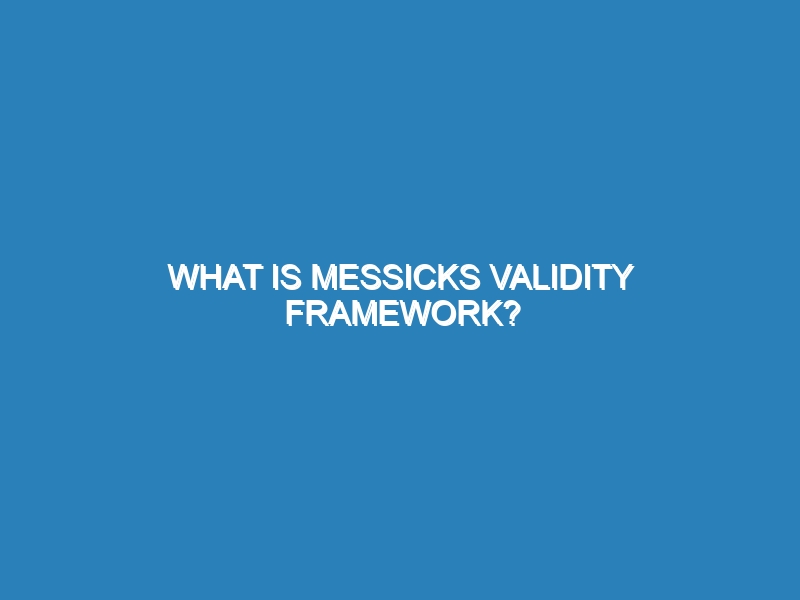 WHAT IS MESSICKS VALIDITY FRAMEWORK?